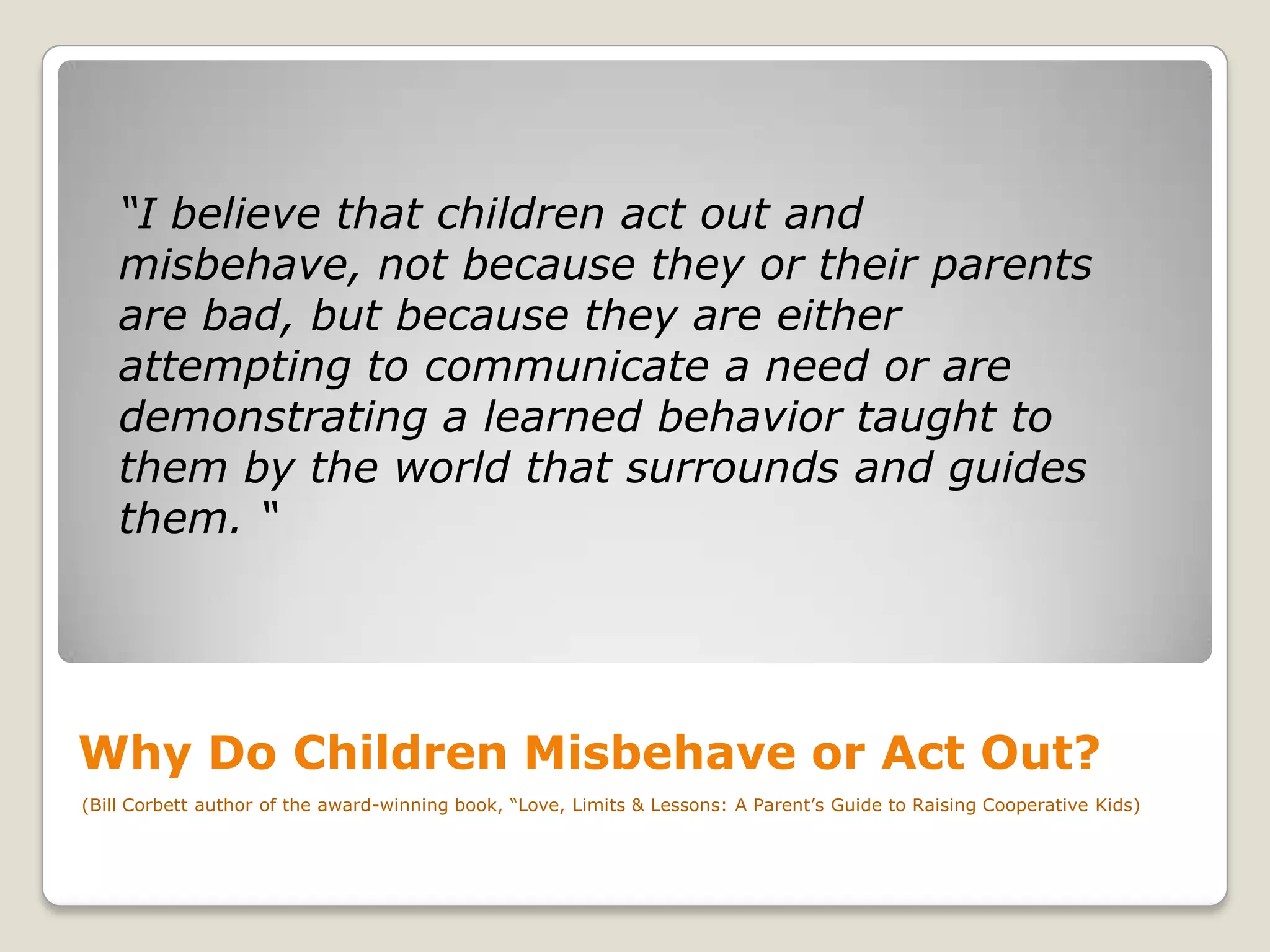 “I believe that children act out and misbehave, not because they or their parents are bad, but because they are either attempting to communicate a need or are demonstrating a learned behavior taught to them by the world that surrounds and guides them. "

Why Do Children Misbehave or Act Out?

(Bill Corbett author of the award-winning book, “Love, Limits & Lessons: A Parent’s Guide to Raising Cooperative Kids)